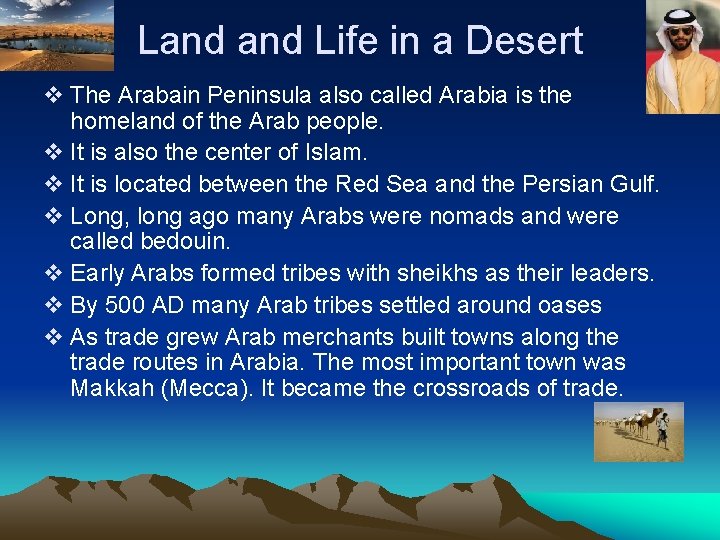 Land and Life in a Desert

❖ The Arabain Peninsula also called Arabia is the homeland of the Arab people.
❖ It is also the center of Islam.
❖ It is located between the Red Sea and the Persian Gulf.
❖ Long, long ago many Arabs were nomads and were called bedouin.
❖ Early Arabs formed tribes with sheikhs as their leaders.
❖ By 500 AD many Arab tribes settled around oases
❖ As trade grew Arab merchants built towns along the trade routes in Arabia. The most important town was Makkah (Mecca). It became the crossroads of trade.